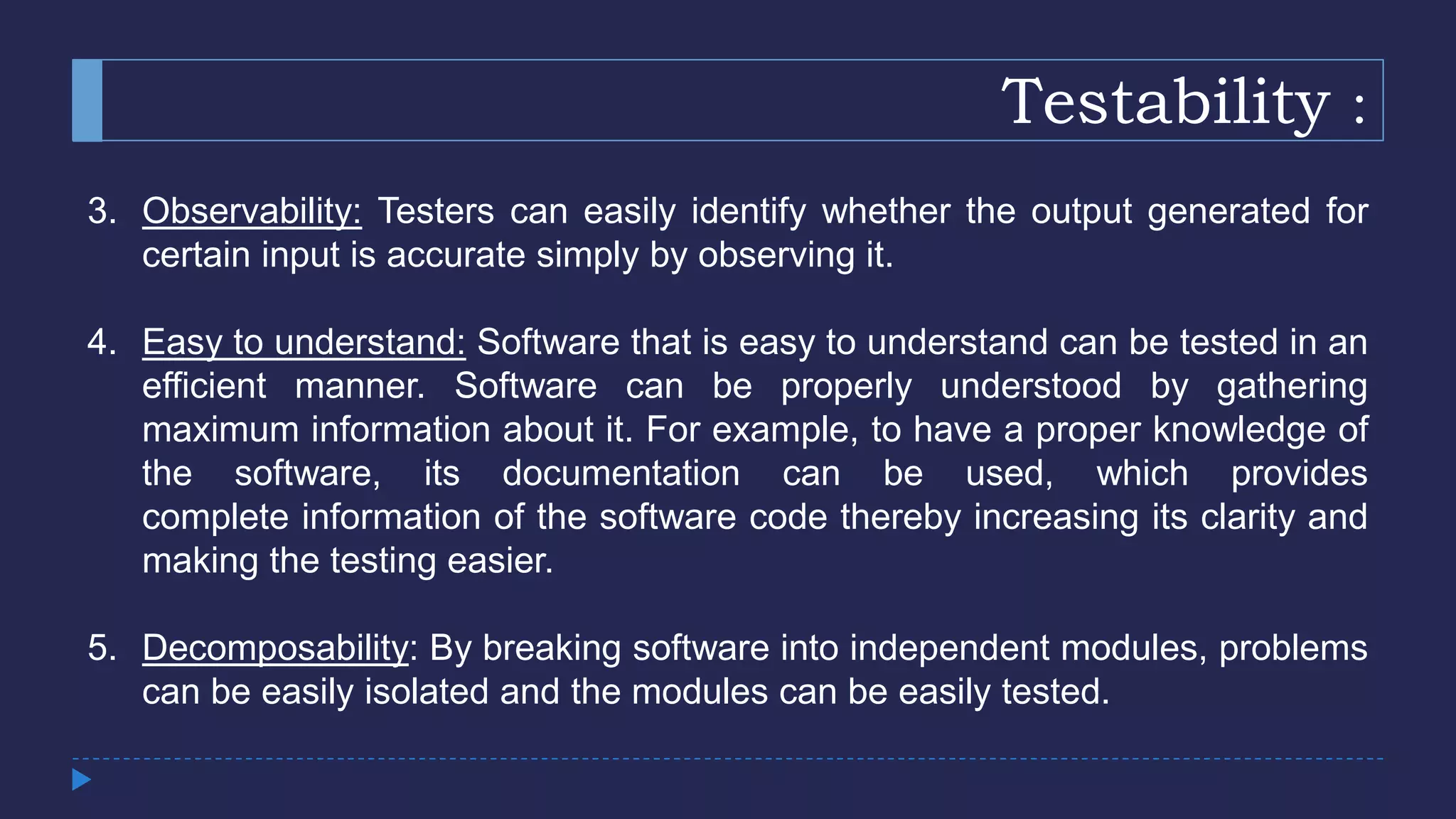 Testability :

3. Observability: Testers can easily identify whether the output generated for certain input is accurate simply by observing it.

4. Easy to understand: Software that is easy to understand can be tested in an efficient manner. Software can be properly understood by gathering maximum information about it. For example, to have a proper knowledge of the software, its documentation can be used, which provides complete information of the software code thereby increasing its clarity and making the testing easier.

5. Decomposability: By breaking software into independent modules, problems can be easily isolated and the modules can be easily tested.